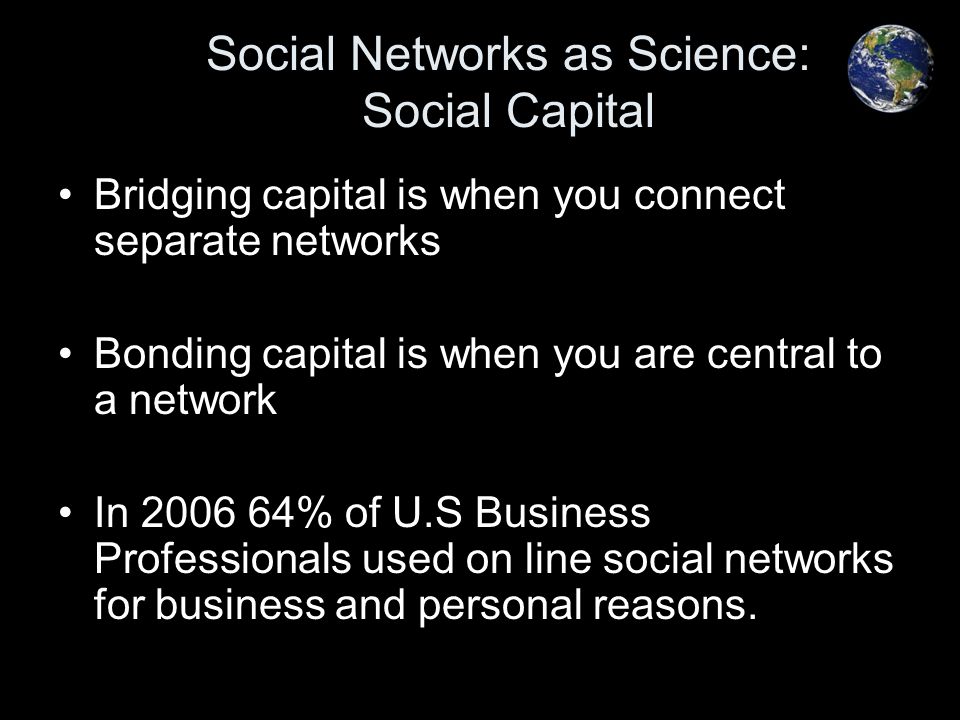 Social Networks as Science:
Social Capital

• Bridging capital is when you connect separate networks

• Bonding capital is when you are central to a network

• In 2006 64% of U.S Business Professionals used on line social networks for business and personal reasons.